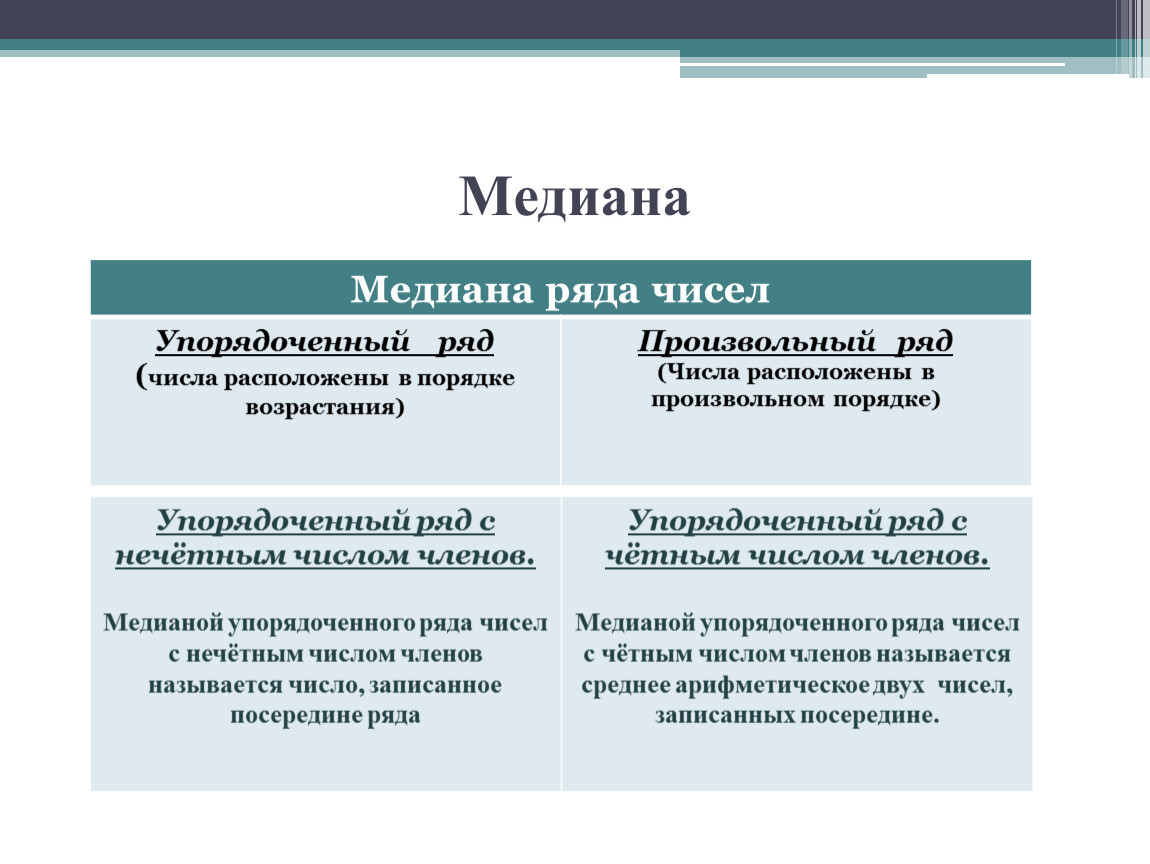 Медиана

| Медиана ряда чисел | |
|---|---|
| Упорядоченный ряд (числа расположены в порядке возрастания) | Произвольный ряд (Числа расположены в произвольном порядке) |
| Упорядоченный ряд с нечётным числом членов. Медианой упорядоченного ряда чисел с нечётным числом членов называется число, записанное посередине ряда | Упорядоченный ряд с чётным числом членов. Медианой упорядоченного ряда чисел с чётным числом членов называется среднее арифметическое двух чисел, записанных посередине. |